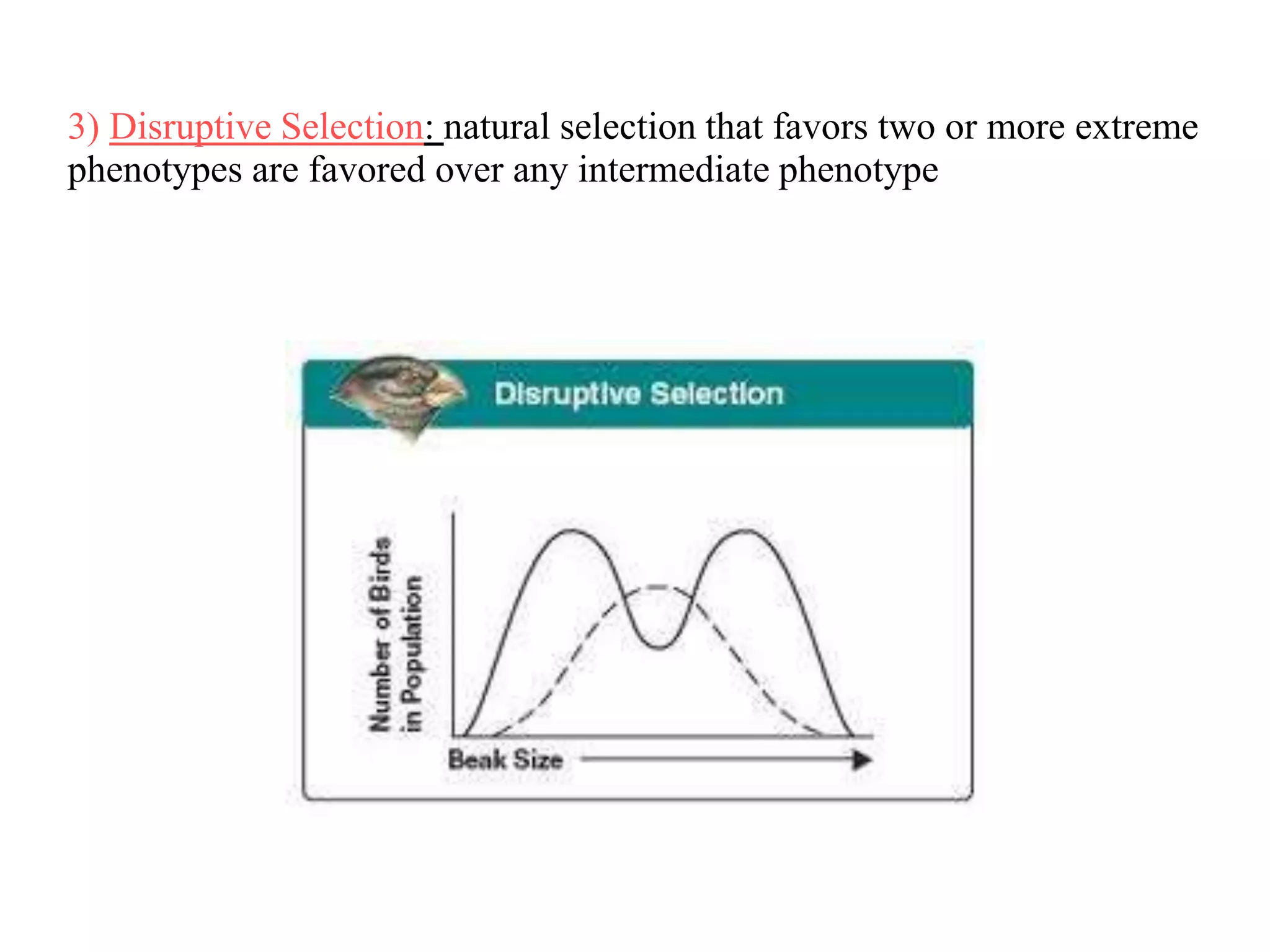 3) Disruptive Selection: natural selection that favors two or more extreme phenotypes are favored over any intermediate phenotype

Disruptive Selection

Number of Birds in Population

Beak Size